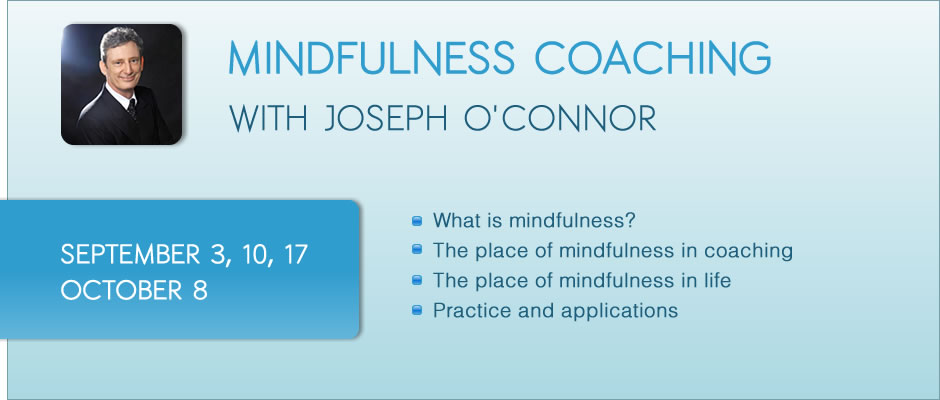 MINDFULNESS COACHING
WITH JOSEPH O'CONNOR

SEPTEMBER 3, 10, 17
OCTOBER 8

What is mindfulness?
The place of mindfulness in coaching
The place of mindfulness in life
Practice and applications